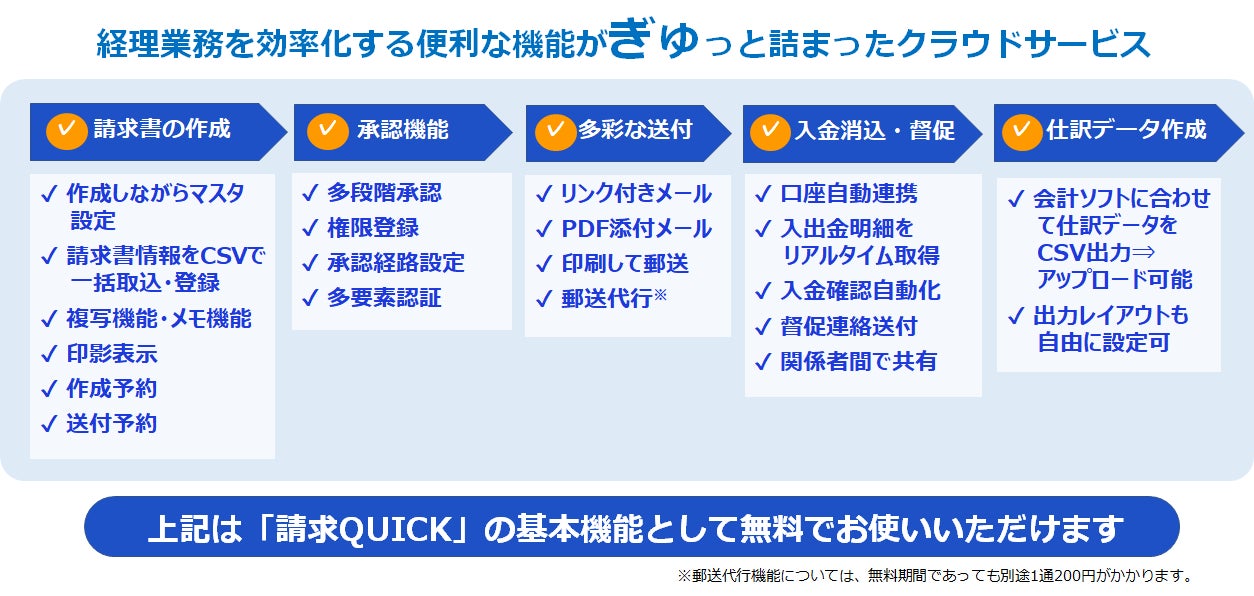 経理業務を効率化する便利な機能がぎゅっと詰まったクラウドサービス

✓ 請求書の作成
✓ 作成しながらマスタ設定
✓ 請求書情報をCSVで一括取込・登録
✓ 複写機能・メモ機能
✓ 印影表示
✓ 作成予約
✓ 送付予約

✓ 承認機能
✓ 多段階承認
✓ 権限登録
✓ 承認経路設定
✓ 多要素認証

✓ 多彩な送付
✓ リンク付きメール
✓ PDF添付メール
✓ 印刷して郵送
✓ 郵送代行※

✓ 入金消込・督促
✓ 口座自動連携
✓ 入出金明細をリアルタイム取得
✓ 入金確認自動化
✓ 督促連絡送付
✓ 関係者間で共有

✓ 仕訳データ作成
✓ 会計ソフトに合わせて仕訳データをCSV出力⇒アップロード可能
✓ 出力レイアウトも自由に設定可

上記は「請求QUICK」の基本機能として無料でお使いいただけます

※郵送代行機能については、無料期間であっても別途1通200円がかかります。